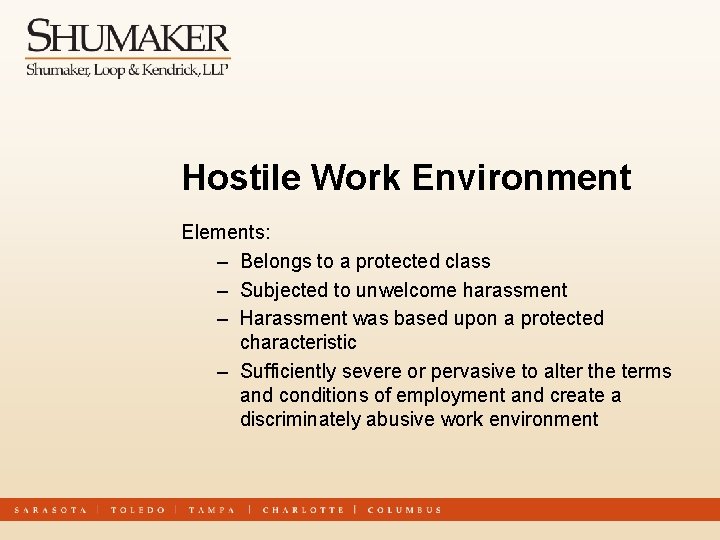 SHUMAKER
Shumaker, Loop & Kendrick, LLP

Hostile Work Environment

Elements:
– Belongs to a protected class
– Subjected to unwelcome harassment
– Harassment was based upon a protected characteristic
– Sufficiently severe or pervasive to alter the terms and conditions of employment and create a discriminately abusive work environment

SARASOTA | TOLEDO | TAMPA | CHARLOTTE | COLUMBUS